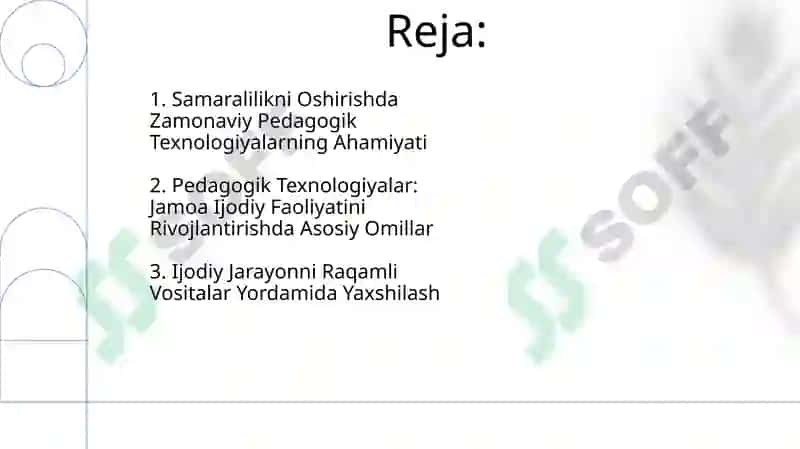 Reja:

1. Samaralilikni Oshirishda Zamonaviy Pedagogik Texnologiyalarning Ahamiyati

2. Pedagogik Texnologiyalar: Jamoa Ijodiy Faoliyatini Rivojlantirishda Asosiy Omillar

3. Ijodiy Jarayonni Raqamli Vositalar Yordamida Yaxshilash

SOFF

SOFF